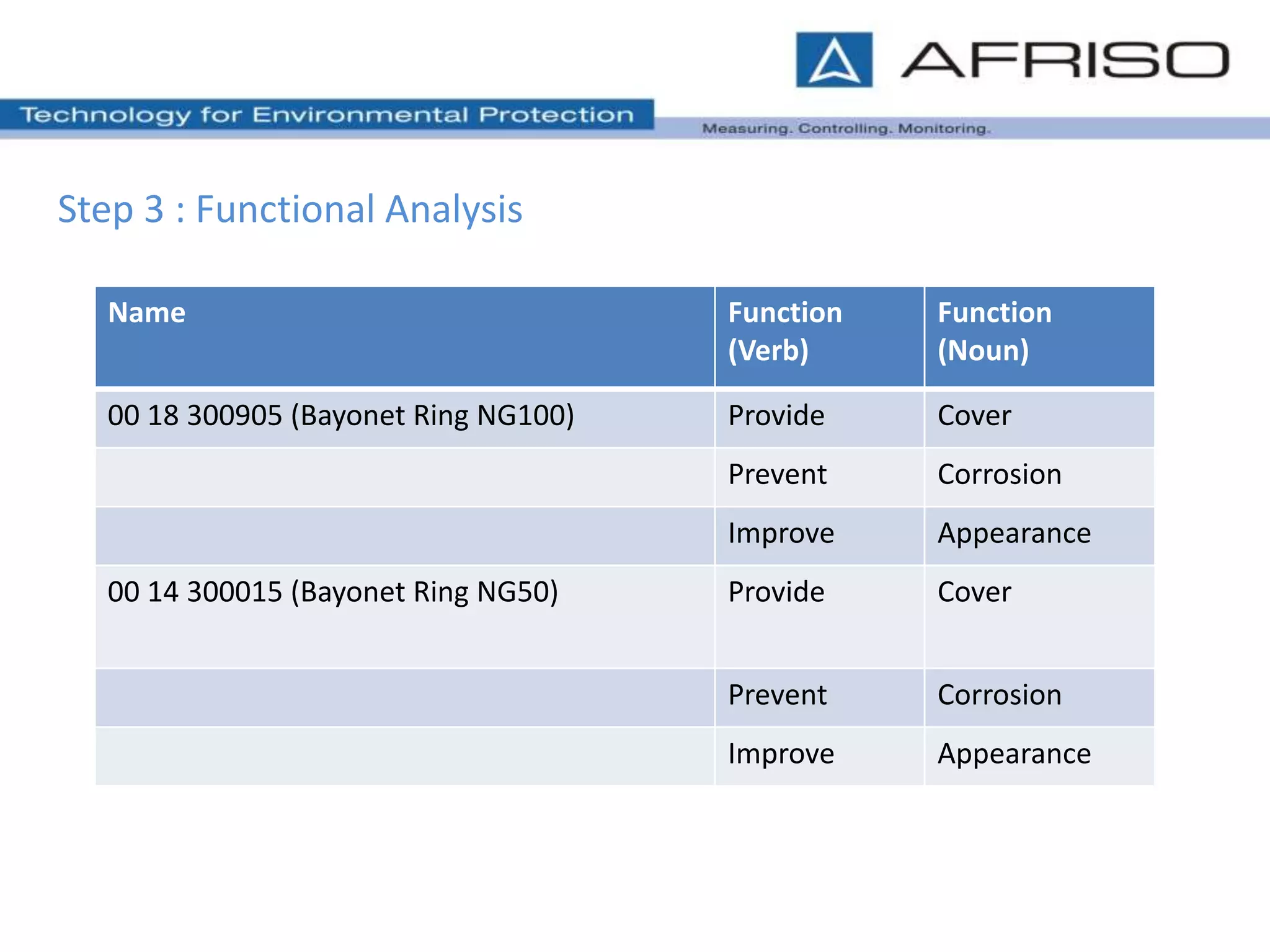 AFRISO

Technology for Environmental Protection

Measuring. Controlling. Monitoring.

Step 3 : Functional Analysis

| Name | Function (Verb) | Function (Noun) |
|---|---|---|
| 00 18 300905 (Bayonet Ring NG100) | Provide | Cover |
| | Prevent | Corrosion |
| | Improve | Appearance |
| 00 14 300015 (Bayonet Ring NG50) | Provide | Cover |
| | Prevent | Corrosion |
| | Improve | Appearance |